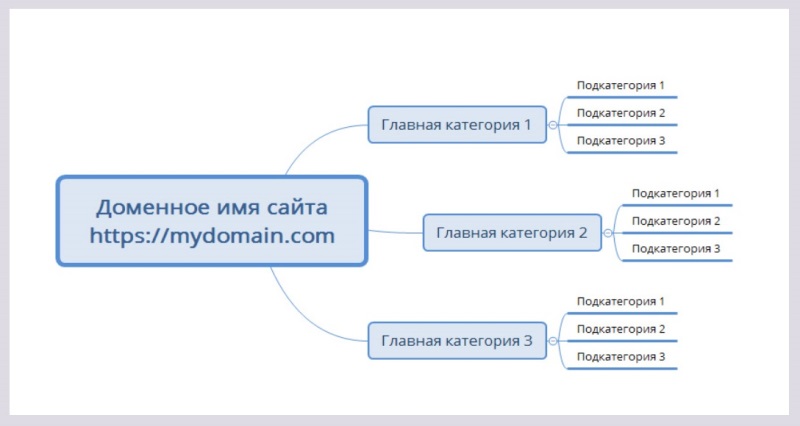 Доменное имя сайта
https://mydomain.com

Главная категория 1
Подкатегория 1
Подкатегория 2
Подкатегория 3

Главная категория 2
Подкатегория 1
Подкатегория 2
Подкатегория 3

Главная категория 3
Подкатегория 1
Подкатегория 2
Подкатегория 3